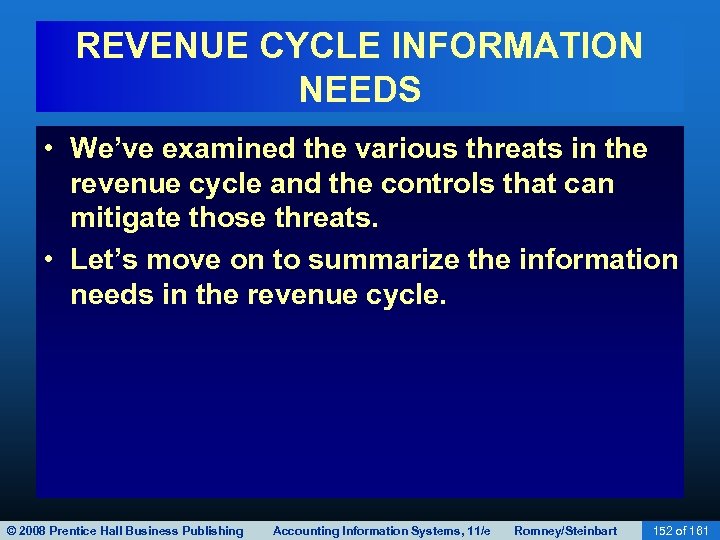 REVENUE CYCLE INFORMATION NEEDS

• We've examined the various threats in the revenue cycle and the controls that can mitigate those threats.

• Let's move on to summarize the information needs in the revenue cycle.

© 2008 Prentice Hall Business Publishing Accounting Information Systems, 11/e Romney/Steinbart 152 of 161